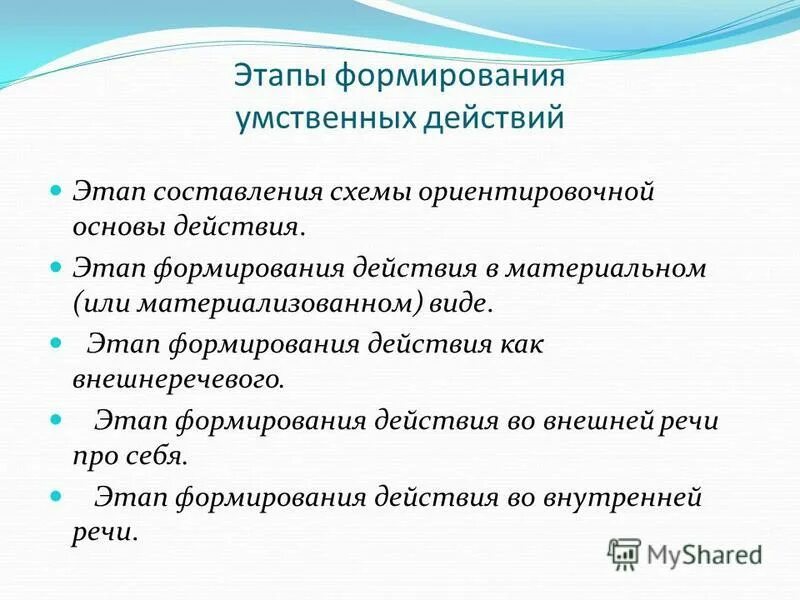 Этапы формирования умственных действий

- Этап составления схемы ориентировочной основы действия.
- Этап формирования действия в материальном (или материализованном) виде.
- Этап формирования действия как внешнеречевого.
- Этап формирования действия во внешней речи про себя.
- Этап формирования действия во внутренней речи.

MyShared